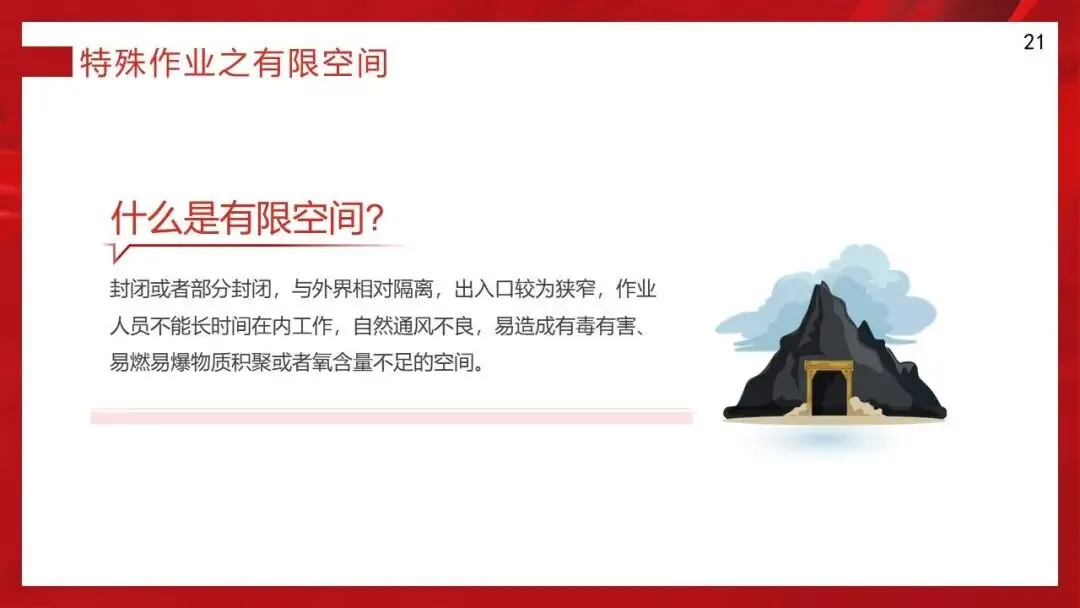 特殊作业之有限空间

21

什么是有限空间?

封闭或者部分封闭，与外界相对隔离，出入口较为狭窄，作业人员不能长时间在内工作，自然通风不良，易造成有毒有害、易燃易爆物质积聚或者氧含量不足的空间。